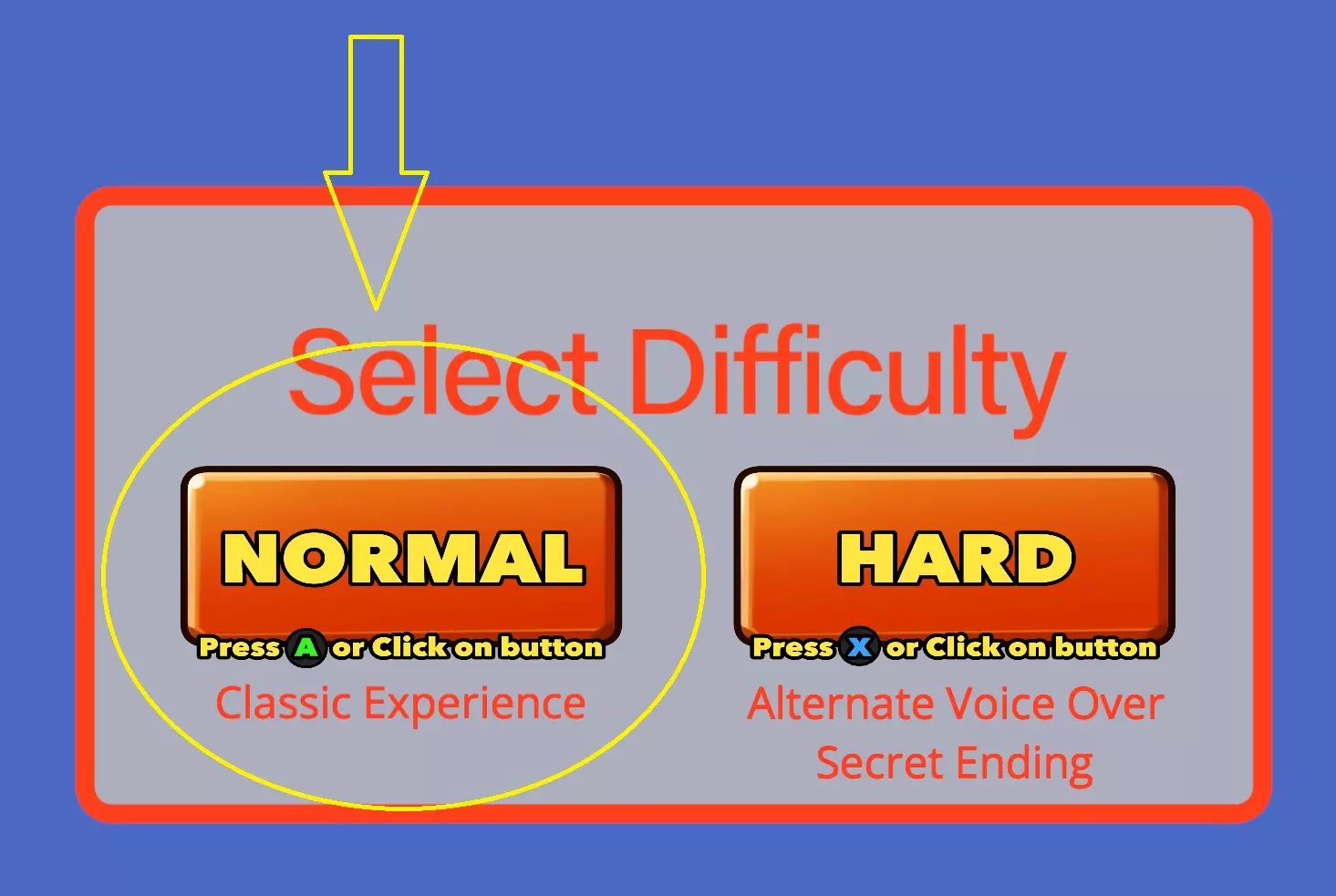 Select Difficulty

NORMAL

Press A or Click on button

Classic Experience

HARD

Press X or Click on button

Alternate Voice Over
Secret Ending